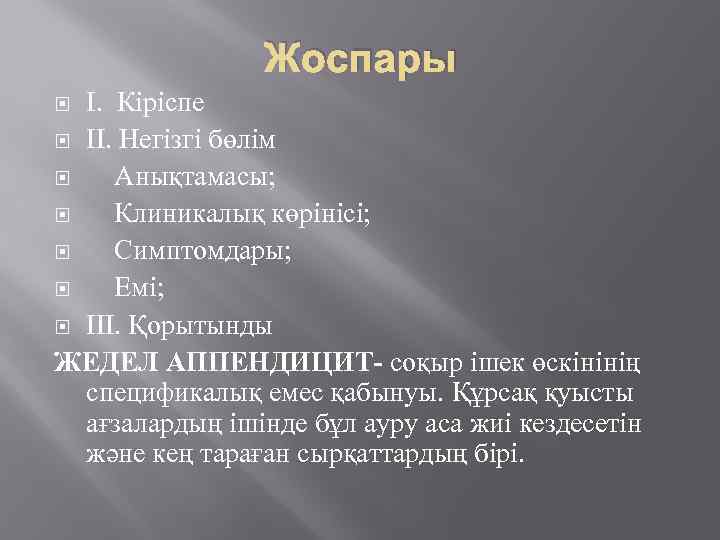 Жоспары

I. Кіріспе

II. Негізгі бөлім

Анықтамасы;

Клиникалық көрінісі;

Симптомдары;

Емі;

III. Қорытынды

ЖЕДЕЛ АППЕНДИЦИТ- соқыр ішек өскінінің спецификалық емес қабынуы. Құрсақ қуысты ағзалардың ішінде бұл ауру аса жиі кездесетін және кең тараған сырқаттардың бірі.